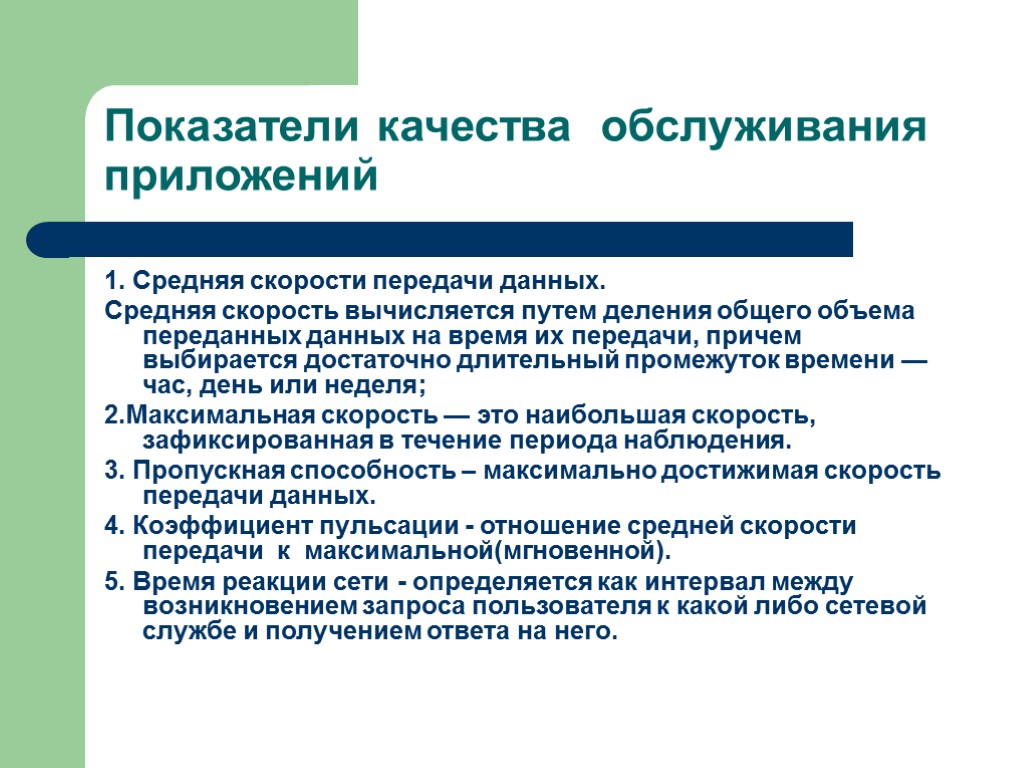 Показатели качества обслуживания приложений

1. Средняя скорости передачи данных.

Средняя скорость вычисляется путем деления общего объема переданных данных на время их передачи, причем выбирается достаточно длительный промежуток времени — час, день или неделя;

2.Максимальная скорость — это наибольшая скорость, зафиксированная в течение периода наблюдения.

3. Пропускная способность – максимально достижимая скорость передачи данных.

4. Коэффициент пульсации - отношение средней скорости передачи к максимальной(мгновенной).

5. Время реакции сети - определяется как интервал между возникновением запроса пользователя к какой либо сетевой службе и получением ответа на него.